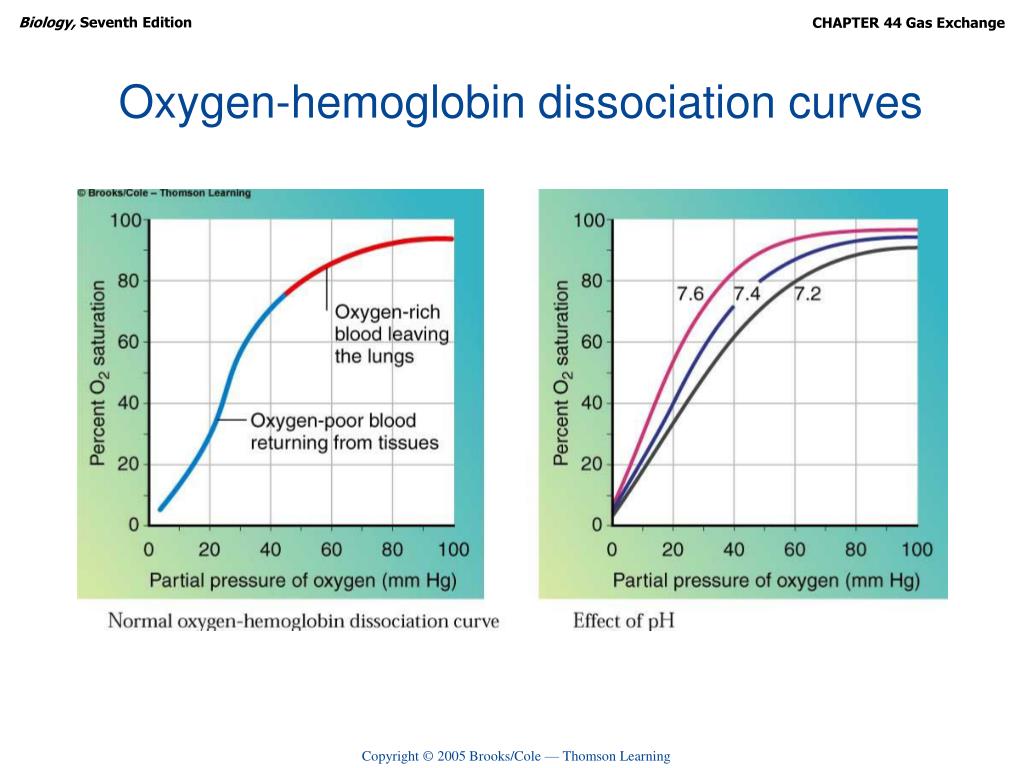 Biology, Seventh Edition

CHAPTER 44 Gas Exchange

Oxygen-hemoglobin dissociation curves

© Brooks/Cole – Thomson Learning

100
80
60
40
20
0

Percent $O_2$ saturation

Oxygen-rich blood leaving the lungs

Oxygen-poor blood returning from tissues

0 20 40 60 80 100

Partial pressure of oxygen (mm Hg)

Normal oxygen-hemoglobin dissociation curve

100
80
60
40
20
0

Percent $O_2$ saturation

7.6 7.4 7.2

0 20 40 60 80 100

Partial pressure of oxygen (mm Hg)

Effect of pH

Copyright © 2005 Brooks/Cole — Thomson Learning